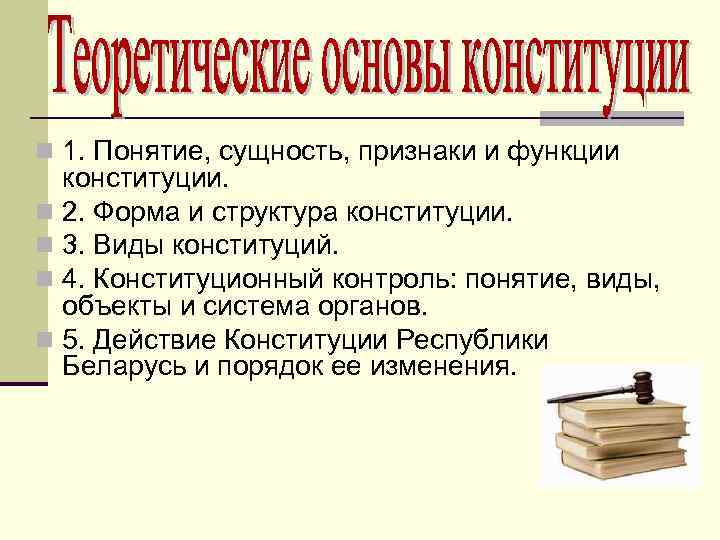 Теоретические основы конституции

1. Понятие, сущность, признаки и функции конституции.
2. Форма и структура конституции.
3. Виды конституций.
4. Конституционный контроль: понятие, виды, объекты и система органов.
5. Действие Конституции Республики Беларусь и порядок ее изменения.